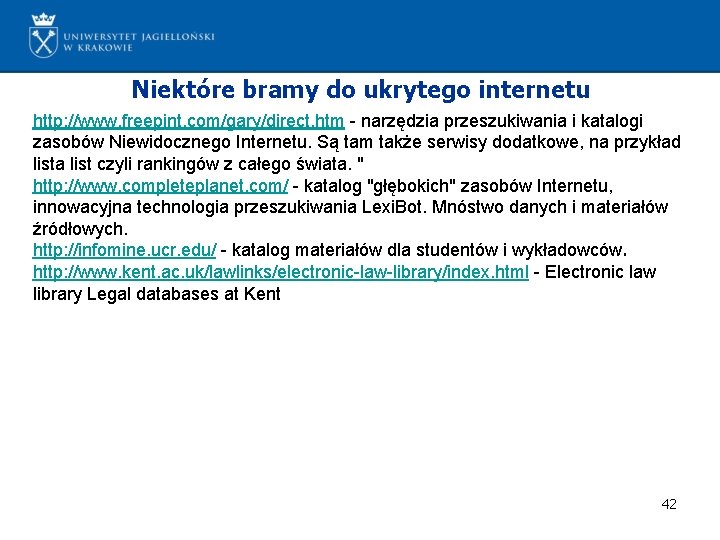 UNIWERSYTET JAGIELLOŃSKI
W KRAKOWIE

Niektóre bramy do ukrytego internetu

http://www.freepint.com/gary/direct.htm - narzędzia przeszukiwania i katalogi zasobów Niewidocznego Internetu. Są tam także serwisy dodatkowe, na przykład lista list czyli rankingów z całego świata. "
http://www.completeplanet.com/ - katalog "głębokich" zasobów Internetu, innowacyjna technologia przeszukiwania LexiBot. Mnóstwo danych i materiałów źródłowych.
http://infomine.ucr.edu/ - katalog materiałów dla studentów i wykładowców.
http://www.kent.ac.uk/lawlinks/electronic-law-library/index.html - Electronic law library Legal databases at Kent

42